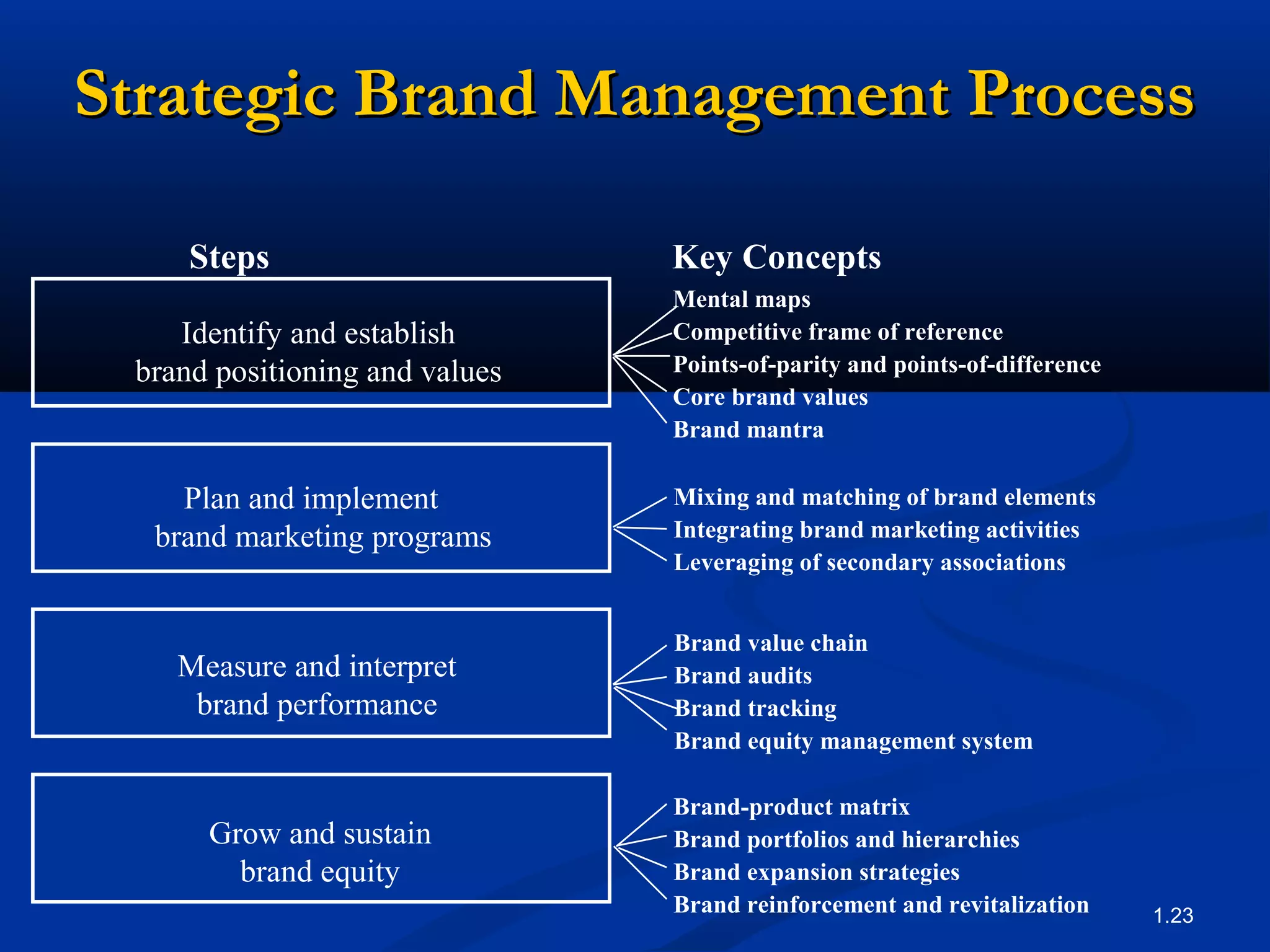 Strategic Brand Management Process

Steps

Identify and establish brand positioning and values

Plan and implement brand marketing programs

Measure and interpret brand performance

Grow and sustain brand equity

Key Concepts

Mental maps
Competitive frame of reference
Points-of-parity and points-of-difference
Core brand values
Brand mantra

Mixing and matching of brand elements
Integrating brand marketing activities
Leveraging of secondary associations

Brand value chain
Brand audits
Brand tracking
Brand equity management system

Brand-product matrix
Brand portfolios and hierarchies
Brand expansion strategies
Brand reinforcement and revitalization

1.23